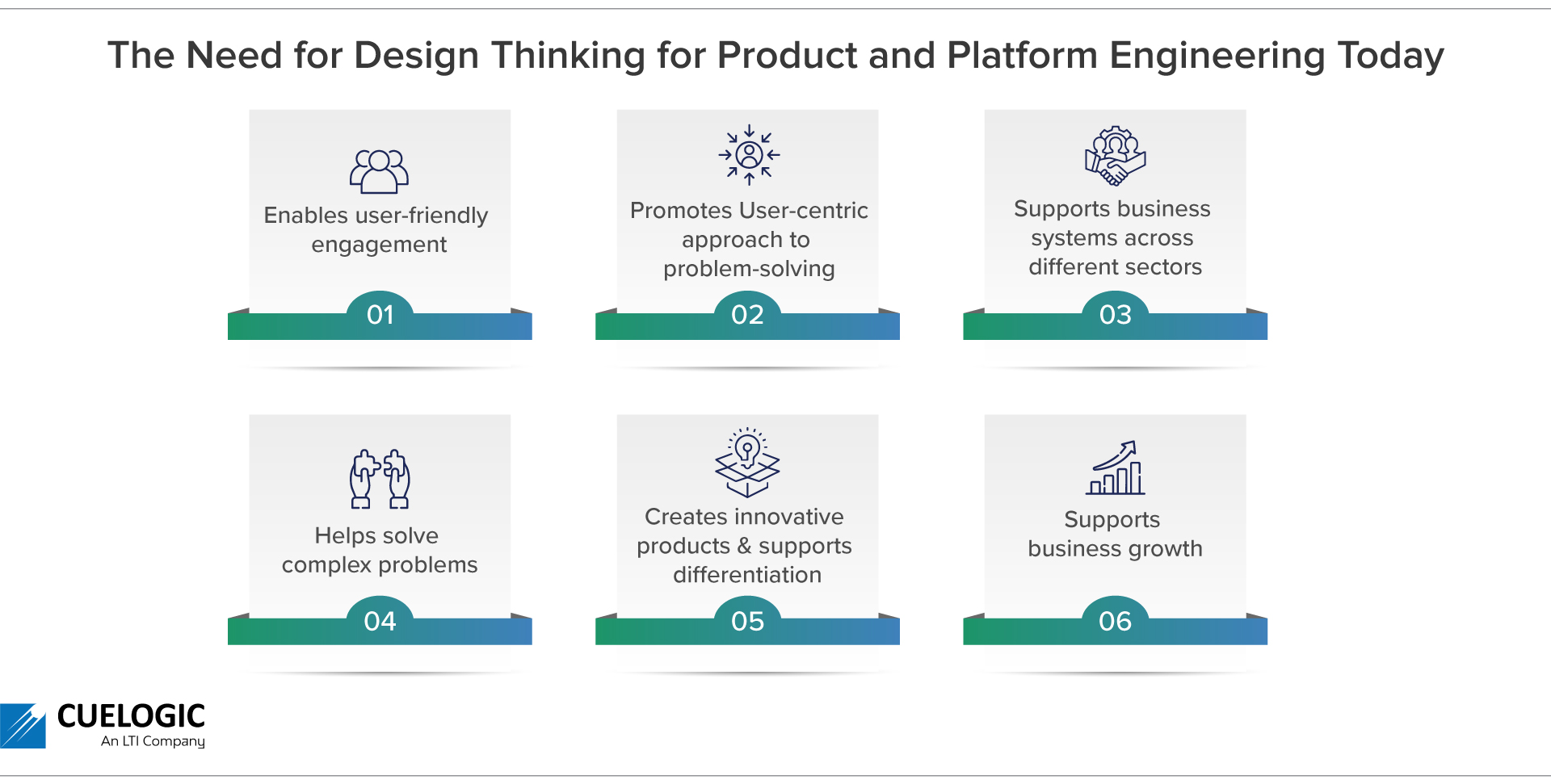 The Need for Design Thinking for Product and Platform Engineering Today

Enables user-friendly engagement

01

Promotes User-centric approach to problem-solving

02

Supports business systems across different sectors

03

Helps solve complex problems

04

Creates innovative products & supports differentiation

05

Supports business growth

06

CUELOGIC
An LTI Company